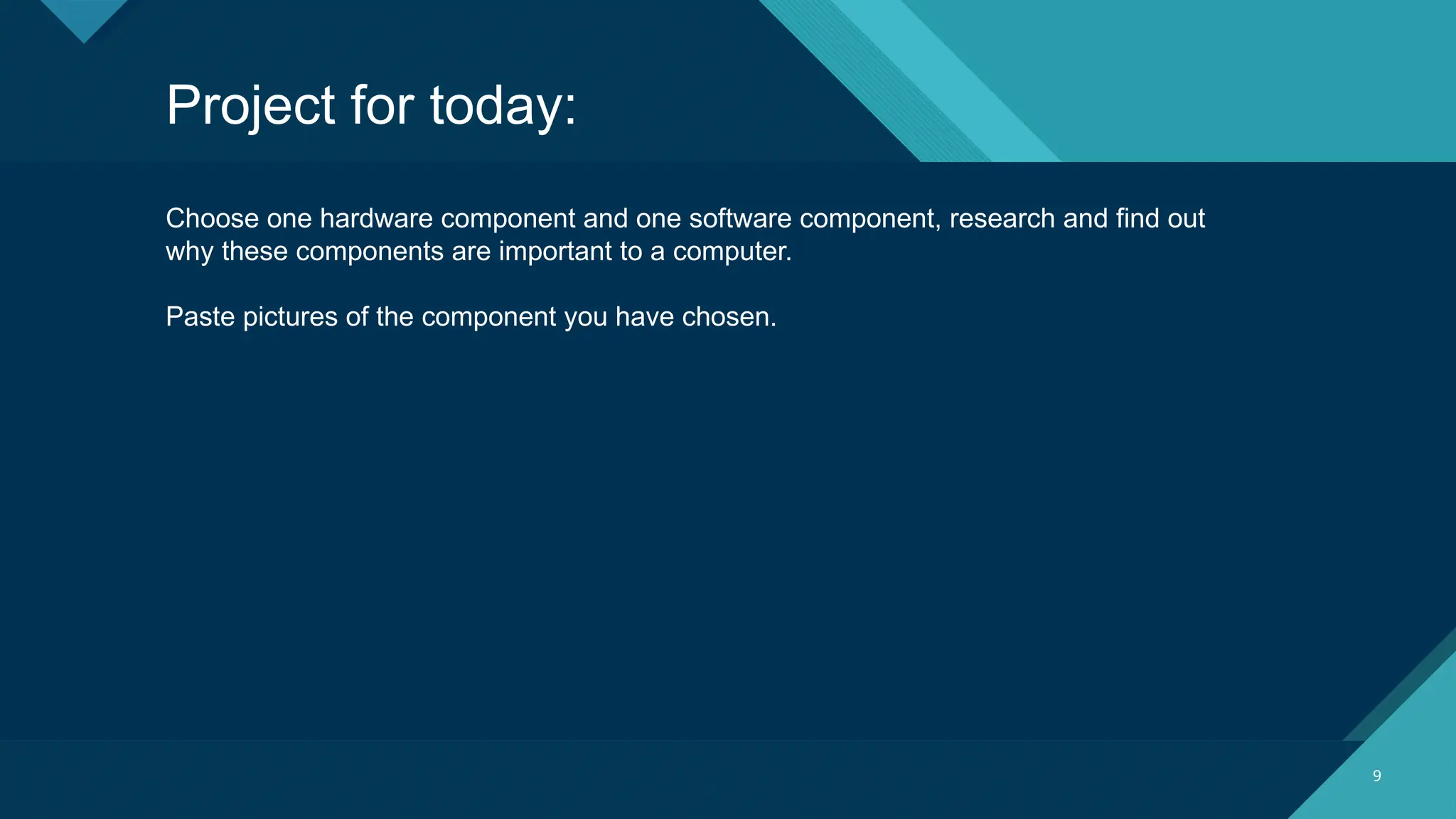 Project for today:

Choose one hardware component and one software component, research and find out why these components are important to a computer.

Paste pictures of the component you have chosen.

9